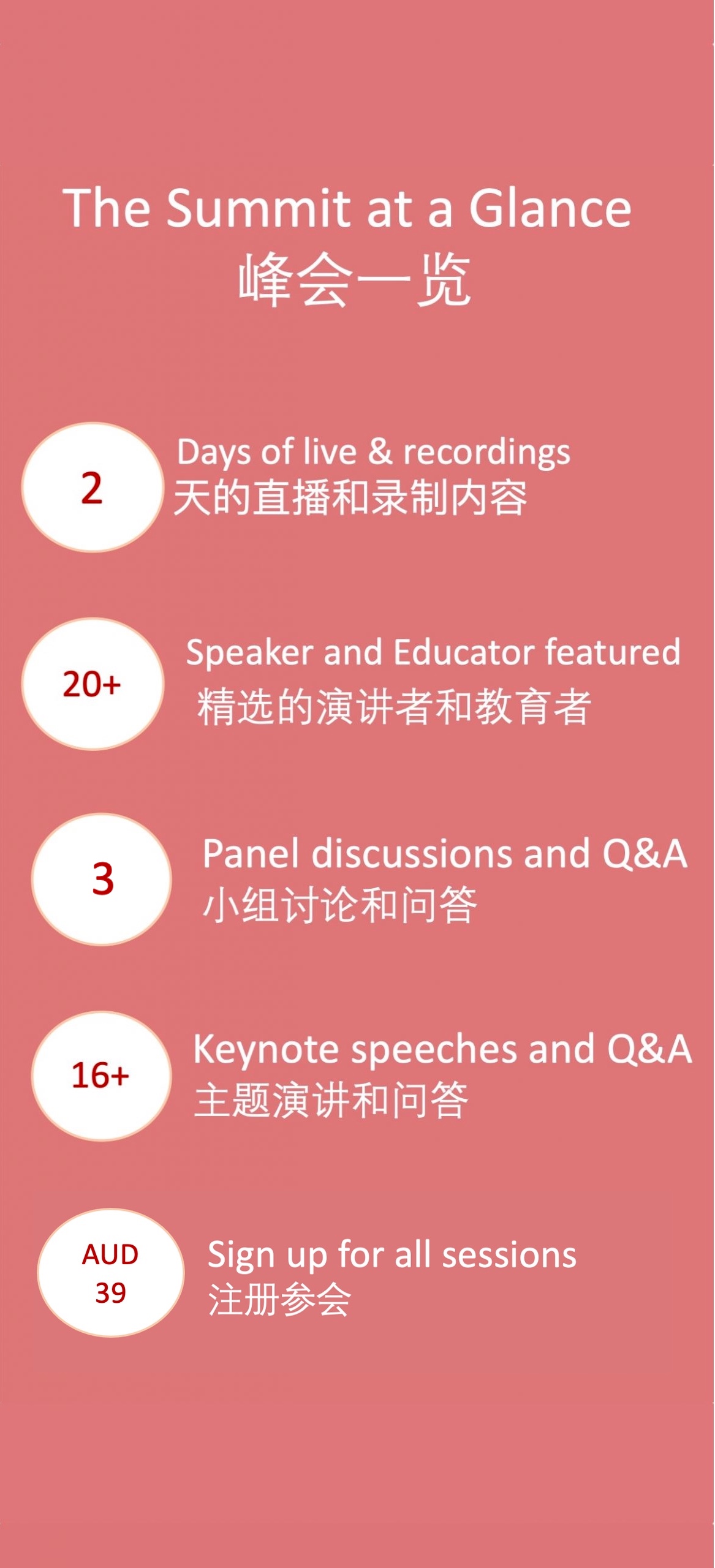 The Summit at a Glance
峰会一览

2

Days of live & recordings
天的直播和录制内容

20+

Speaker and Educator featured
精选的演讲者和教育者

3

Panel discussions and Q&A
小组讨论和问答

16+

Keynote speeches and Q&A
主题演讲和问答

AUD
39

Sign up for all sessions
注册参会